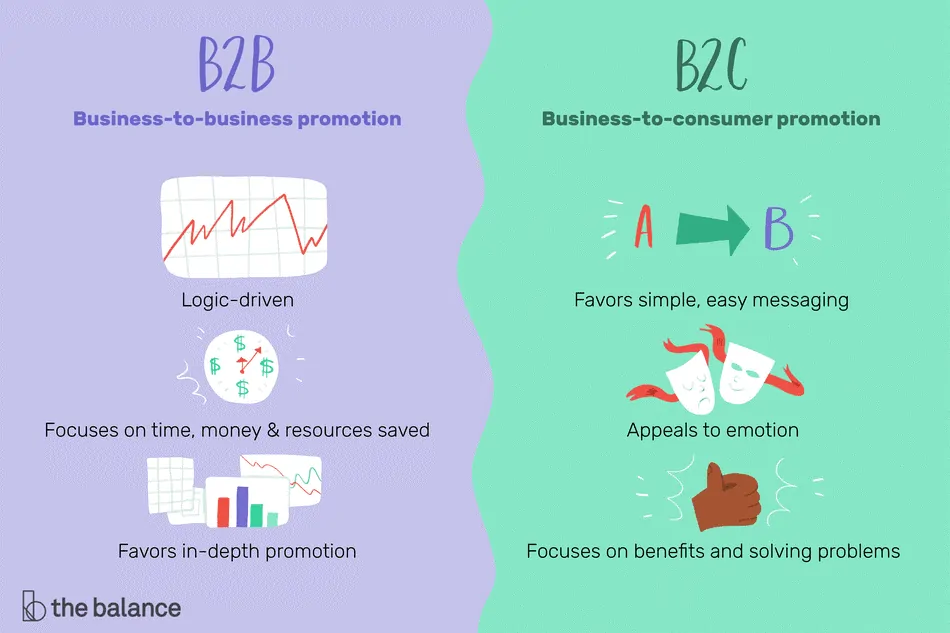 B2B

Business-to-business promotion

Logic-driven

$ $ $ $

Focuses on time, money & resources saved

Favors in-depth promotion

B2C

Business-to-consumer promotion

A B

Favors simple, easy messaging

Appeals to emotion

Focuses on benefits and solving problems

the balance